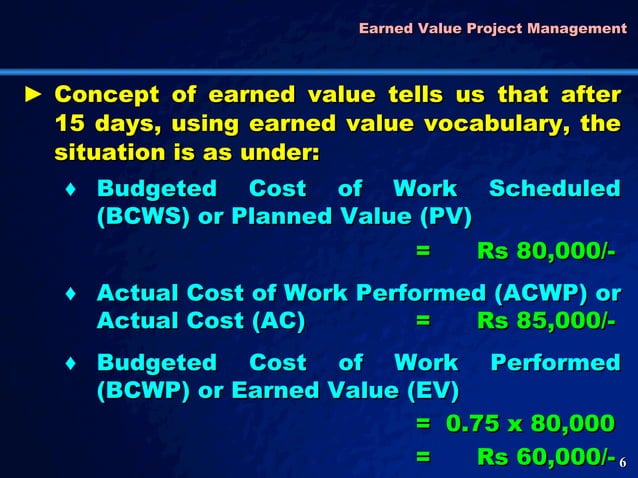 Earned Value Project Management

► Concept of earned value tells us that after 15 days, using earned value vocabulary, the situation is as under:

♦ Budgeted Cost of Work Scheduled (BCWS) or Planned Value (PV)

= Rs 80,000/-

♦ Actual Cost of Work Performed (ACWP) or Actual Cost (AC) = Rs 85,000/-

♦ Budgeted Cost of Work Performed (BCWP) or Earned Value (EV)

= 0.75 x 80,000

= Rs 60,000/-

6